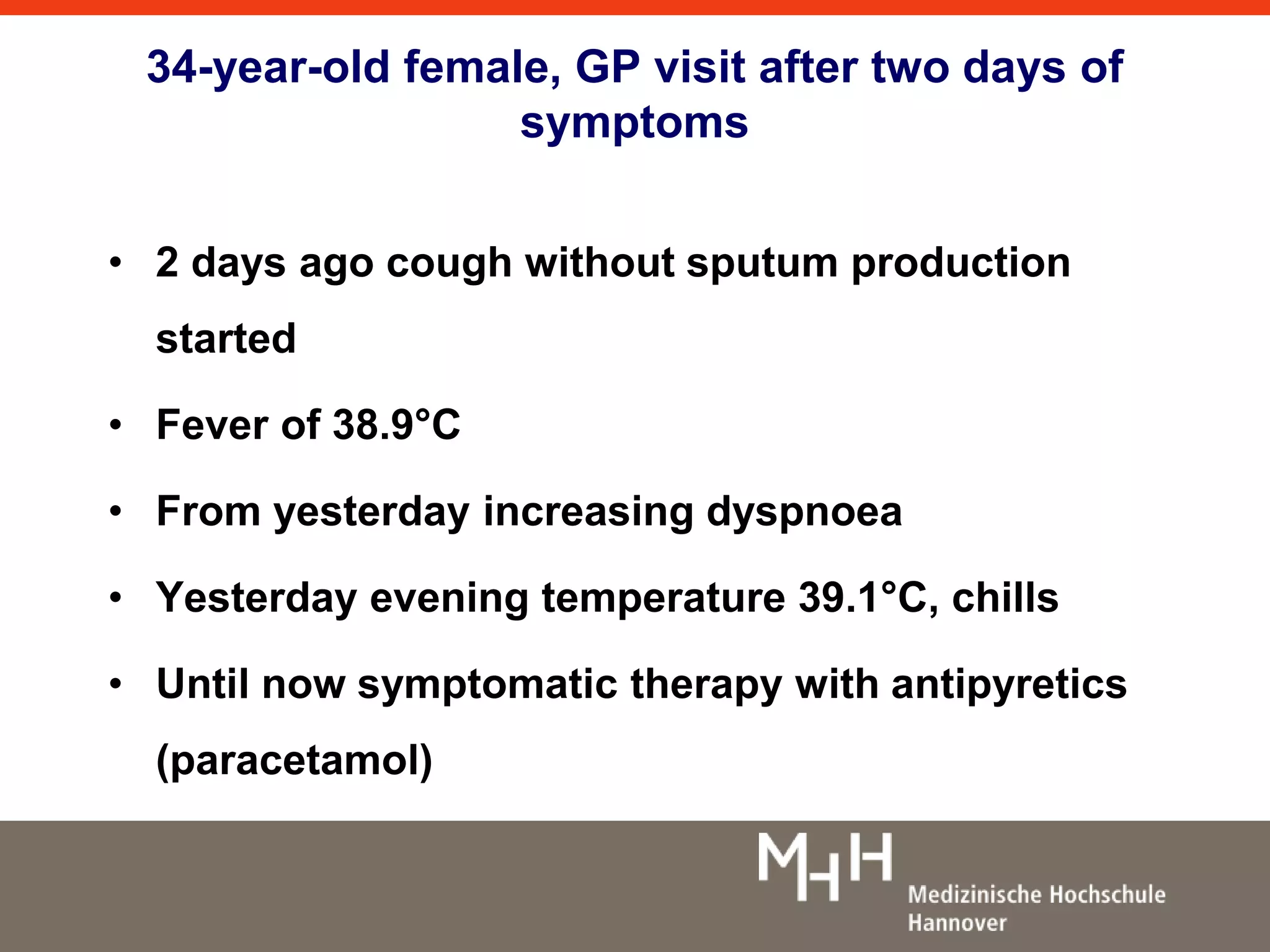 34-year-old female, GP visit after two days of symptoms

• 2 days ago cough without sputum production started
• Fever of 38.9°C
• From yesterday increasing dyspnoea
• Yesterday evening temperature 39.1°C, chills
• Until now symptomatic therapy with antipyretics (paracetamol)

MHH Medizinische Hochschule Hannover